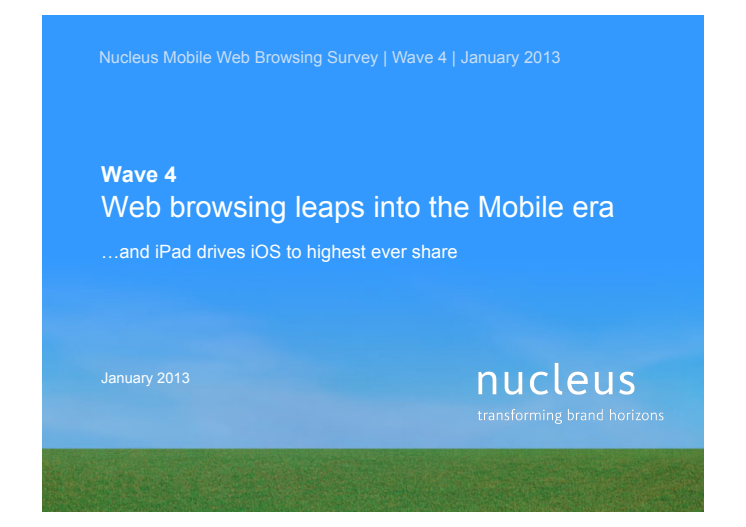 Nucleus Mobile Web Browsing Survey | Wave 4 | January 2013

Wave 4
Web browsing leaps into the Mobile era

…and iPad drives iOS to highest ever share

January 2013

nucleus
transforming brand horizons